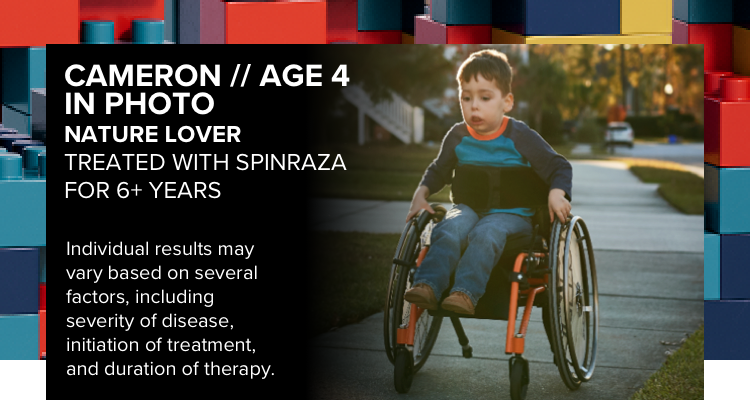 CAMERON // AGE 4 IN PHOTO
NATURE LOVER
TREATED WITH SPINRAZA FOR 6+ YEARS

Individual results may vary based on several factors, including severity of disease, initiation of treatment, and duration of therapy.